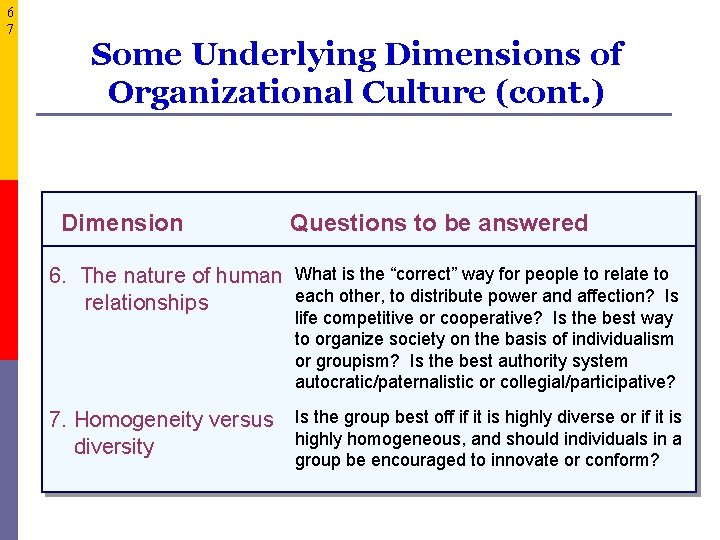 67

Some Underlying Dimensions of Organizational Culture (cont.)

| Dimension | Questions to be answered |
|---|---|
| 6. The nature of human relationships | What is the “correct” way for people to relate to each other, to distribute power and affection? Is life competitive or cooperative? Is the best way to organize society on the basis of individualism or groupism? Is the best authority system autocratic/paternalistic or collegial/participative? |
| 7. Homogeneity versus diversity | Is the group best off if it is highly diverse or if it is highly homogeneous, and should individuals in a group be encouraged to innovate or conform? |